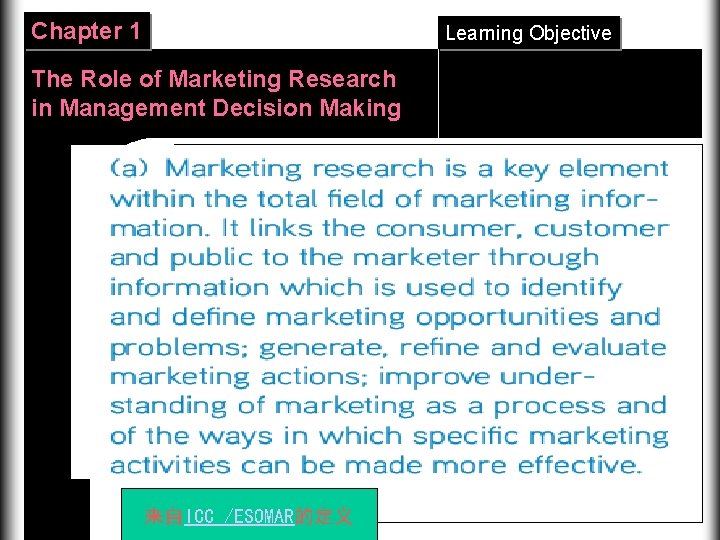 Chapter 1

Learning Objective

The Role of Marketing Research in Management Decision Making

(a) Marketing research is a key element within the total field of marketing information. It links the consumer, customer and public to the marketer through information which is used to identify and define marketing opportunities and problems; generate, refine and evaluate marketing actions; improve understanding of marketing as a process and of the ways in which specific marketing activities can be made more effective.

来自ICC /ESOMAR的定义